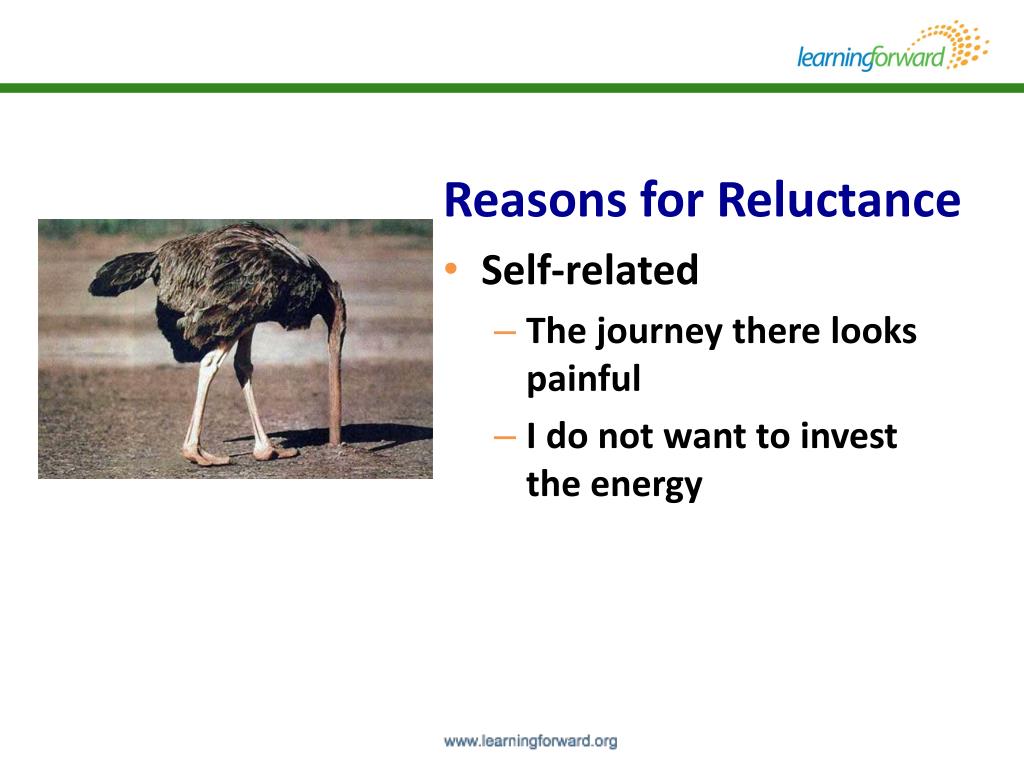 learningforward

Reasons for Reluctance

• Self-related
 – The journey there looks painful
 – I do not want to invest the energy

www.learningforward.org